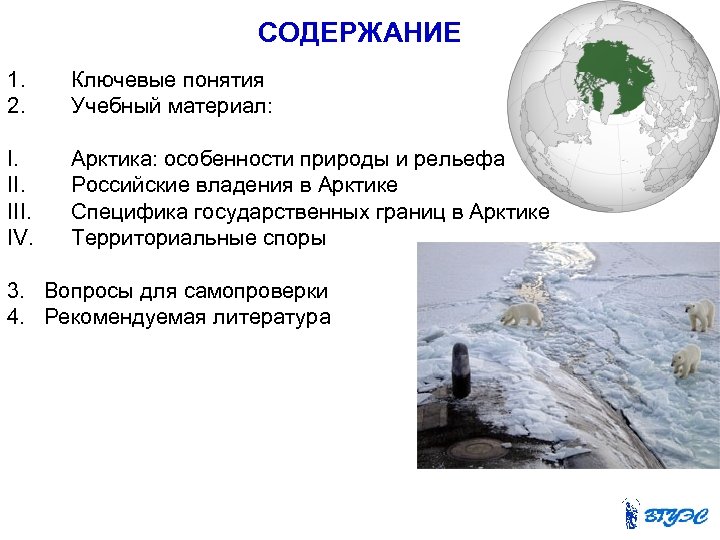 СОДЕРЖАНИЕ

1. Ключевые понятия
2. Учебный материал:

I. Арктика: особенности природы и рельефа
II. Российские владения в Арктике
III. Специфика государственных границ в Арктике
IV. Территориальные споры

3. Вопросы для самопроверки
4. Рекомендуемая литература

ВГУЭС